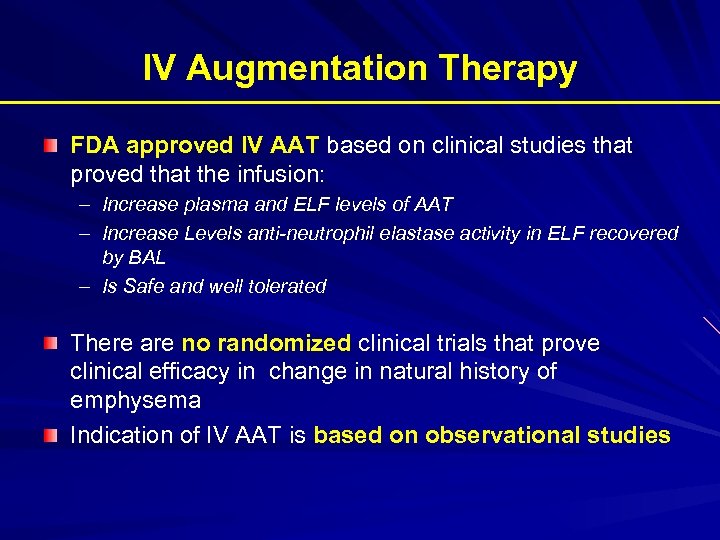 IV Augmentation Therapy

FDA approved IV AAT based on clinical studies that proved that the infusion:

– Increase plasma and ELF levels of AAT
– Increase Levels anti-neutrophil elastase activity in ELF recovered by BAL
– Is Safe and well tolerated

There are no randomized clinical trials that prove clinical efficacy in change in natural history of emphysema

Indication of IV AAT is based on observational studies